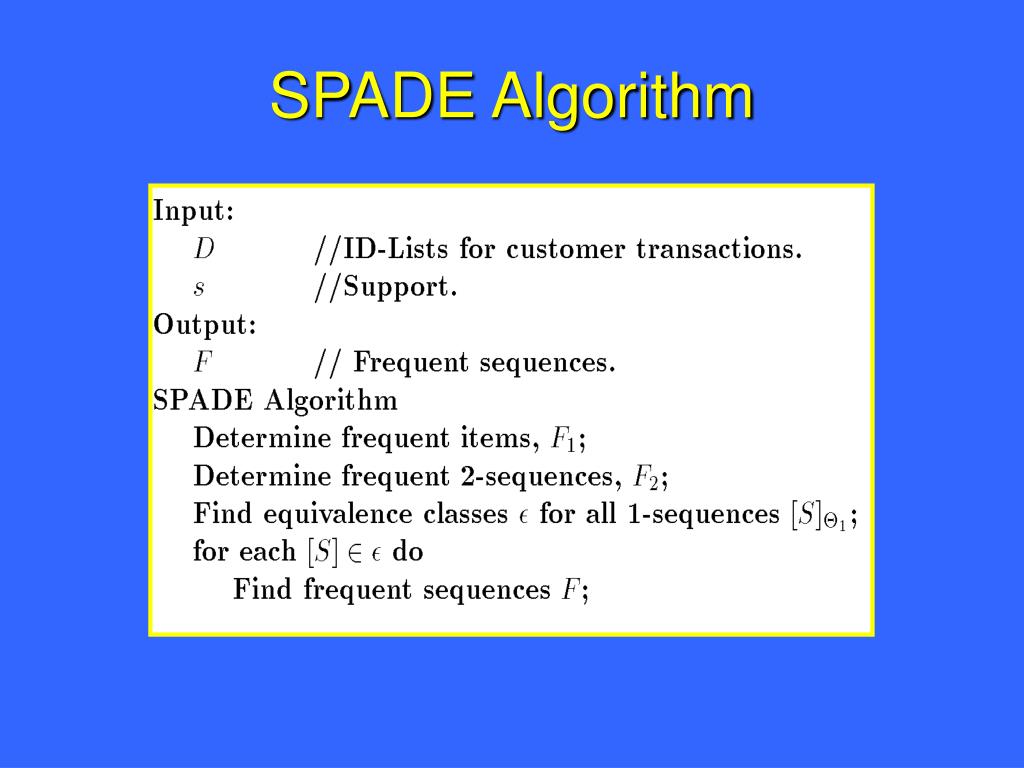 SPADE Algorithm

Input:
$D$ //ID-Lists for customer transactions.
$s$ //Support.
Output:
$F$ // Frequent sequences.
SPADE Algorithm
Determine frequent items, $F_1$;
Determine frequent 2-sequences, $F_2$;
Find equivalence classes $\epsilon$ for all 1-sequences $[S]_{\Theta_1}$;
for each $[S] \in \epsilon$ do
Find frequent sequences $F$;